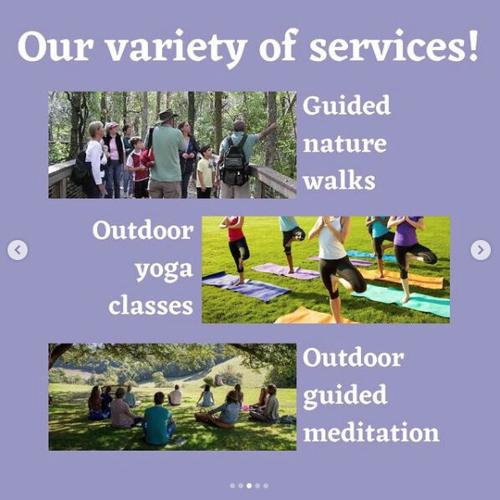 Our variety of services!

Guided nature walks

Outdoor yoga classes

Outdoor guided meditation